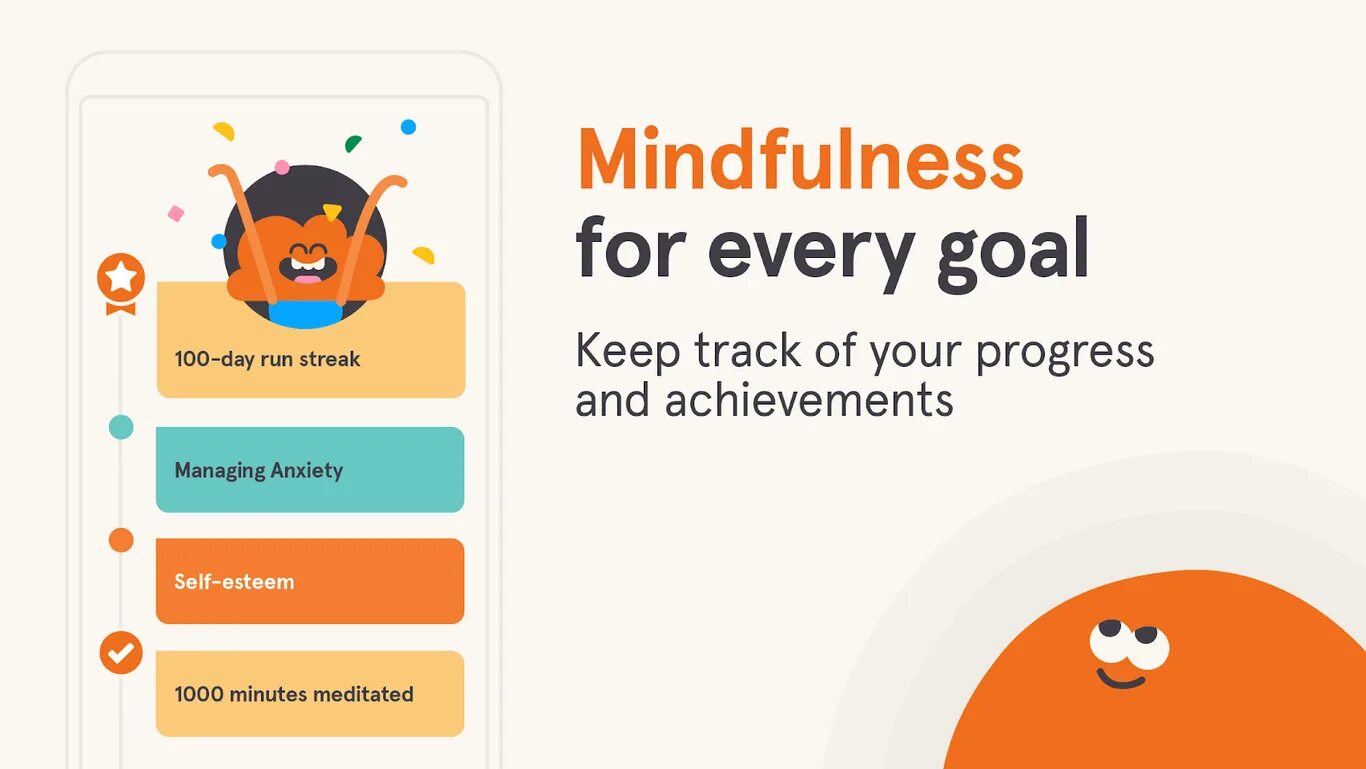 100-day run streak

Managing Anxiety

Self-esteem

1000 minutes meditated

Mindfulness for every goal

Keep track of your progress and achievements